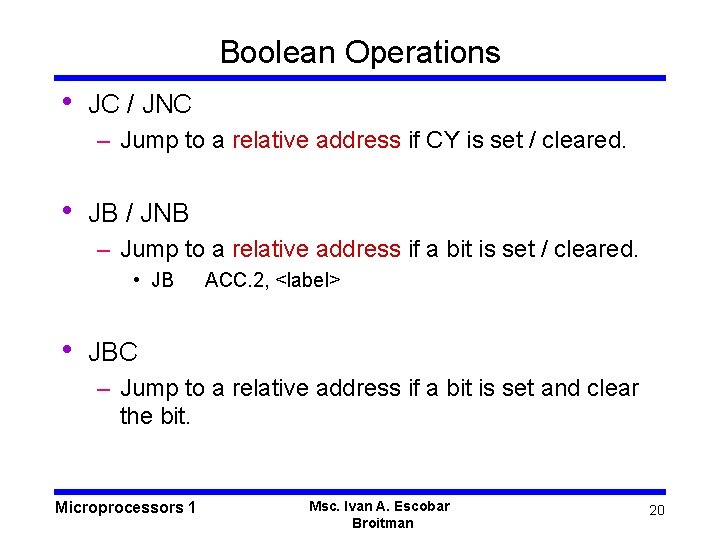 Boolean Operations

• JC / JNC
– Jump to a relative address if CY is set / cleared.

• JB / JNB
– Jump to a relative address if a bit is set / cleared.
• JB ACC.2, <label>

• JBC
– Jump to a relative address if a bit is set and clear the bit.

Microprocessors 1

Msc. Ivan A. Escobar Broitman

20